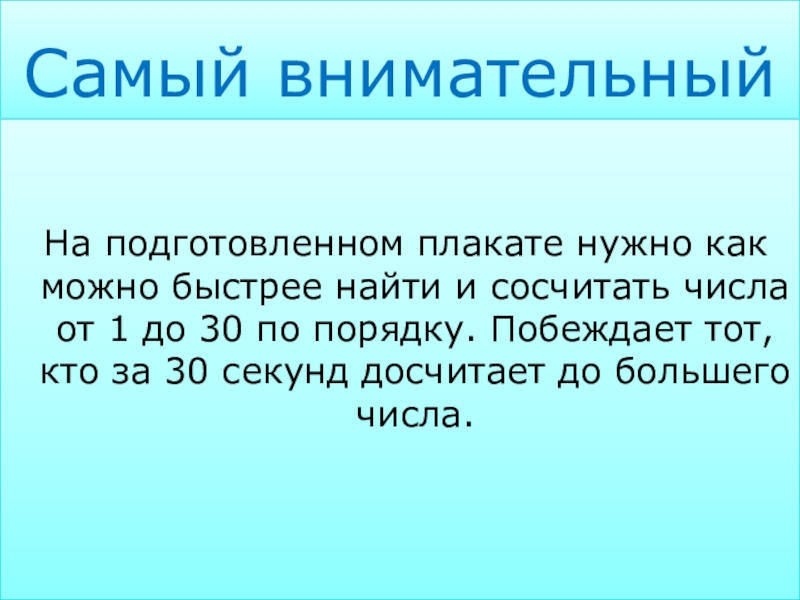 Самый внимательный

На подготовленном плакате нужно как можно быстрее найти и сосчитать числа от 1 до 30 по порядку. Побеждает тот, кто за 30 секунд досчитает до большего числа.